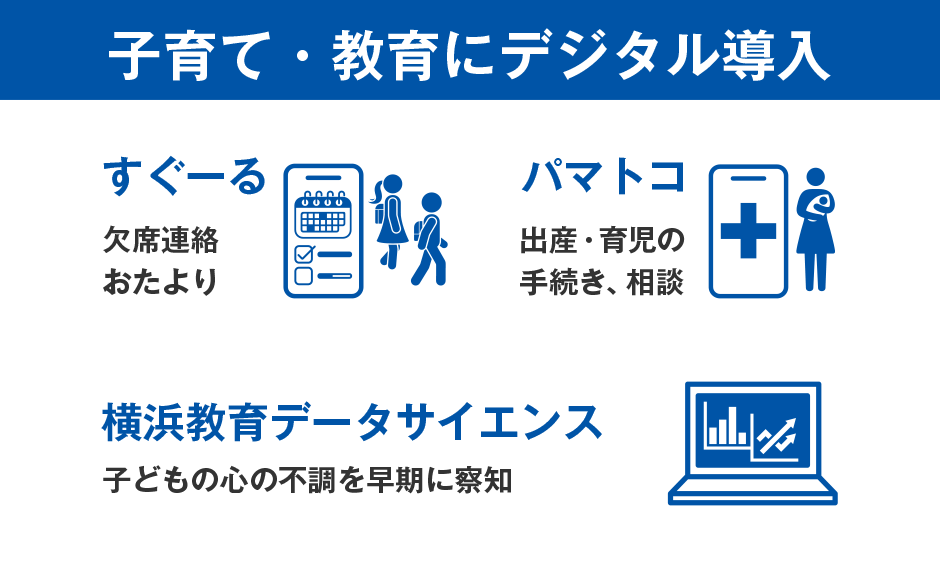 子育て・教育にデジタル導入

すぐーる

欠席連絡
おたより

パマトコ

出産・育児の
手続き、相談

横浜教育データサイエンス

子どもの心の不調を早期に察知